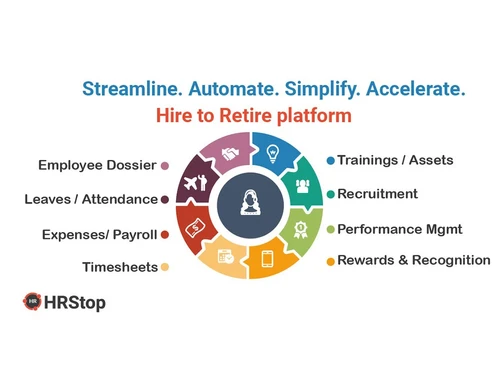 Streamline. Automate. Simplify. Accelerate.
Hire to Retire platform

Employee Dossier
Leaves / Attendance
Expenses/ Payroll
Timesheets

Trainings / Assets
Recruitment
Performance Mgmt
Rewards & Recognition

HR HRStop